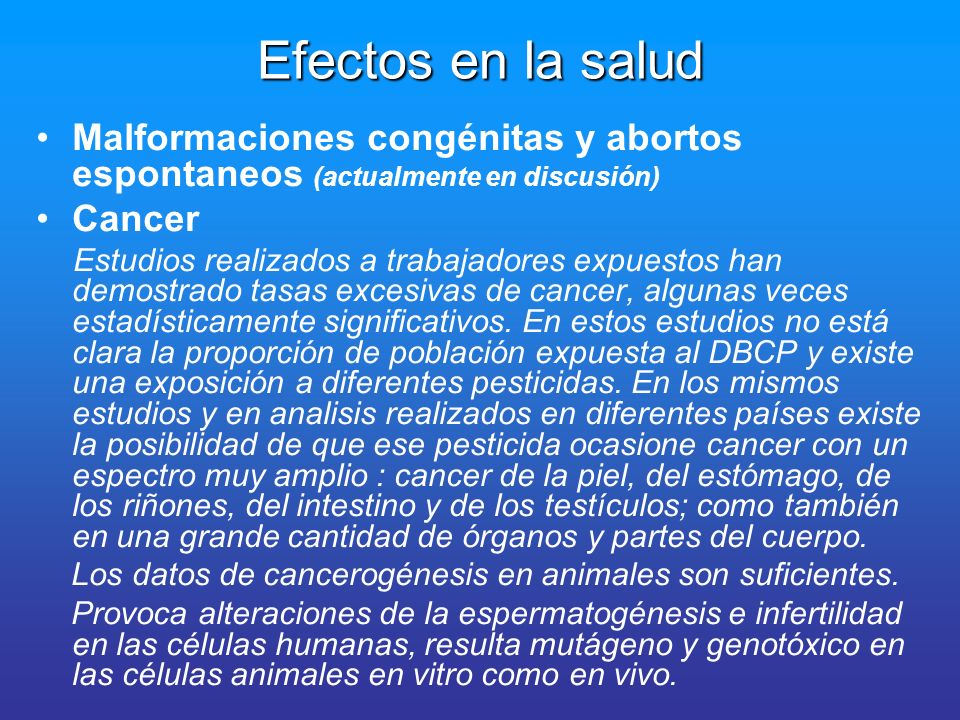 Efectos en la salud

• Malformaciones congénitas y abortos espontaneos (actualmente en discusión)

• Cancer

Estudios realizados a trabajadores expuestos han demostrado tasas excesivas de cancer, algunas veces estadísticamente significativos. En estos estudios no está clara la proporción de población expuesta al DBCP y existe una exposición a diferentes pesticidas. En los mismos estudios y en analisis realizados en diferentes países existe la posibilidad de que ese pesticida ocasione cancer con un espectro muy amplio : cancer de la piel, del estómago, de los riñones, del intestino y de los testículos; como también en una grande cantidad de órganos y partes del cuerpo.

Los datos de cancerogénesis en animales son suficientes.

Provoca alteraciones de la espermatogénesis e infertilidad en las células humanas, resulta mutágeno y genotóxico en las células animales en vitro como en vivo.